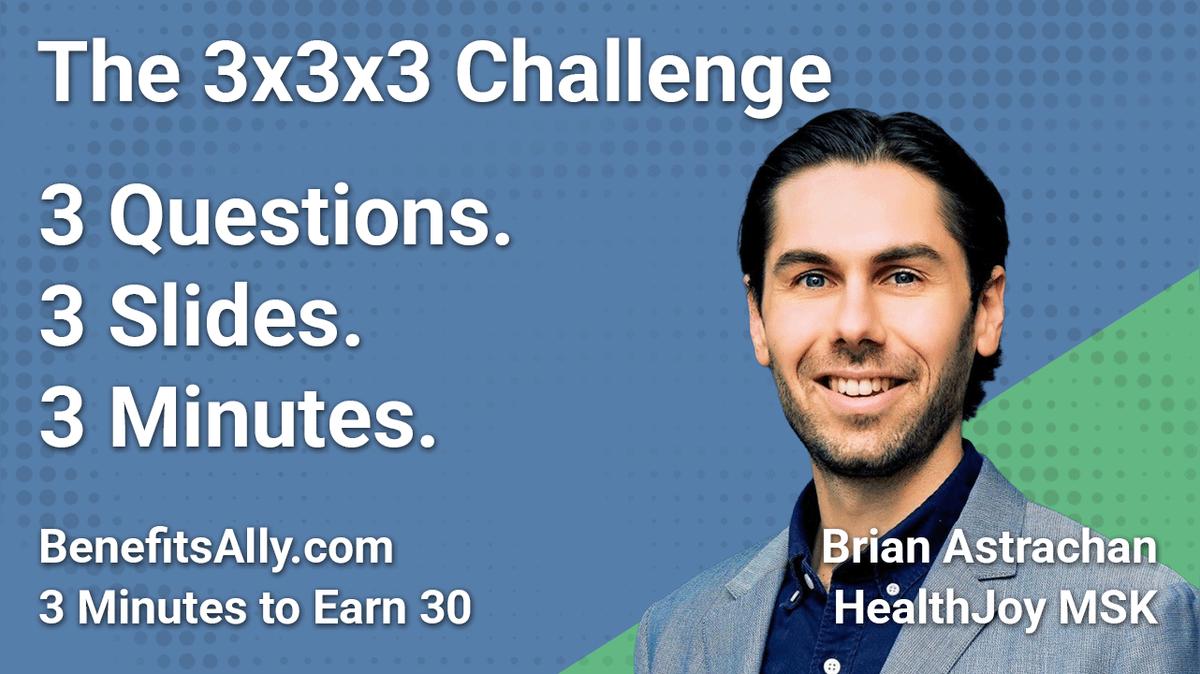 The 3x3x3 Challenge

3 Questions.
3 Slides.
3 Minutes.

BenefitsAlly.com
3 Minutes to Earn 30

Brian Astrachan
HealthJoy MSK